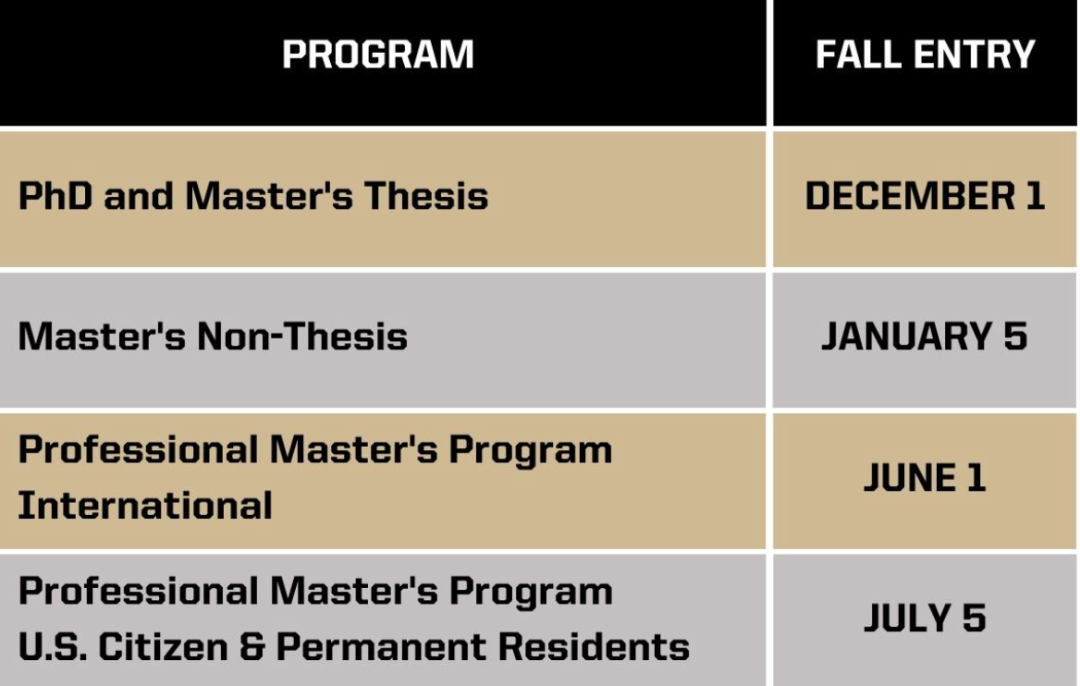 | PROGRAM | FALL ENTRY |
|---|---|
| PhD and Master's Thesis | DECEMBER 1 |
| Master's Non-Thesis | JANUARY 5 |
| Professional Master's Program International | JUNE 1 |
| Professional Master's Program U.S. Citizen & Permanent Residents | JULY 5 |